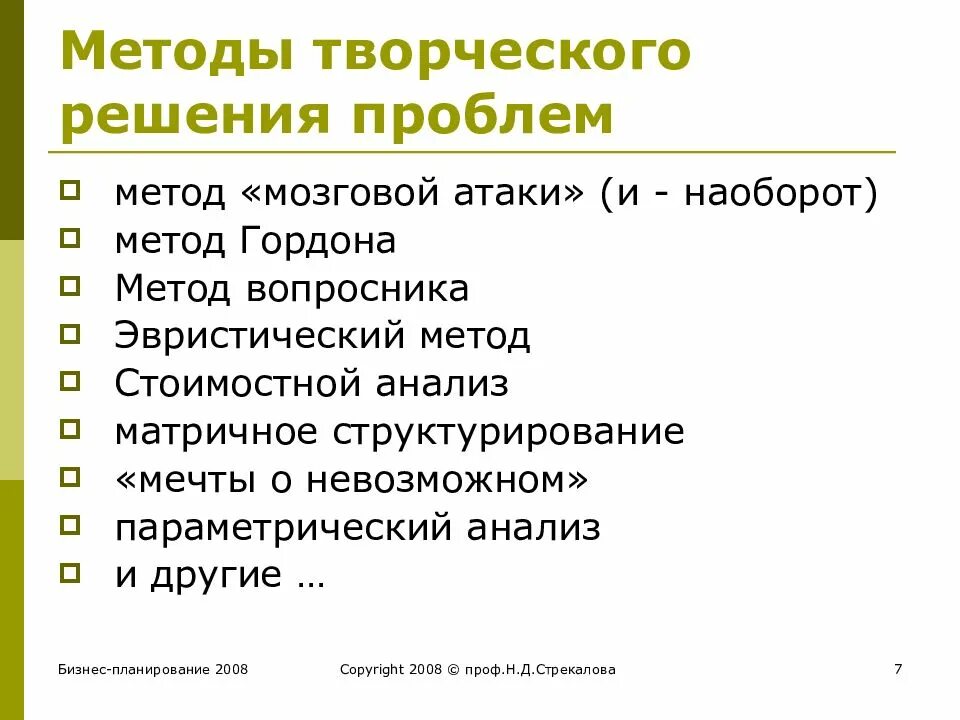 Методы творческого решения проблем

метод «мозговой атаки» (и - наоборот)
метод Гордона
Метод вопросника
Эвристический метод
Стоимостной анализ
матричное структурирование
«мечты о невозможном»
параметрический анализ
и другие …

Бизнес-планирование 2008 Copyright 2008 © проф.Н.Д.Стрекалова 7